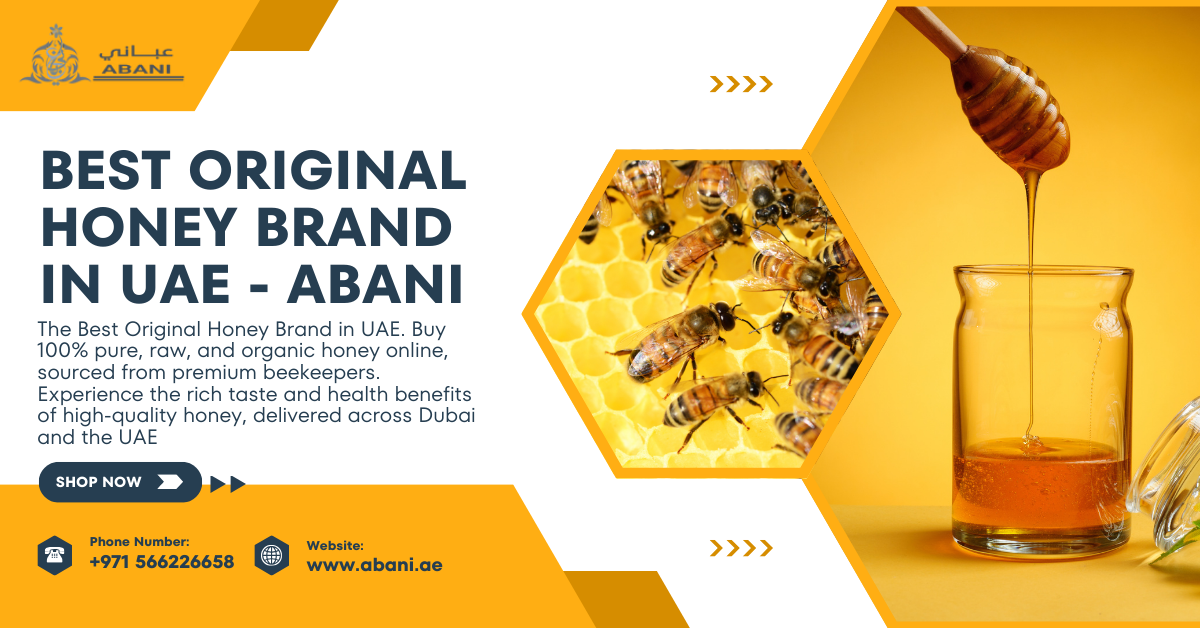 عباني
ABANI

BEST ORIGINAL HONEY BRAND IN UAE - ABANI

The Best Original Honey Brand in UAE. Buy 100% pure, raw, and organic honey online, sourced from premium beekeepers. Experience the rich taste and health benefits of high-quality honey, delivered across Dubai and the UAE

SHOP NOW

Phone Number:
+971 566226658

Website:
www.abani.ae